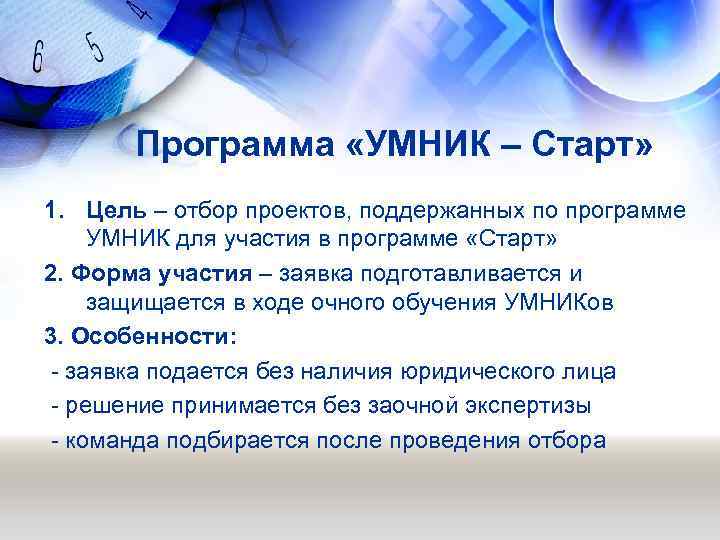 6 5 4

Программа «УМНИК – Старт»

1. Цель – отбор проектов, поддержанных по программе УМНИК для участия в программе «Старт»

2. Форма участия – заявка подготавливается и защищается в ходе очного обучения УМНИКов

3. Особенности:

- заявка подается без наличия юридического лица

- решение принимается без заочной экспертизы

- команда подбирается после проведения отбора